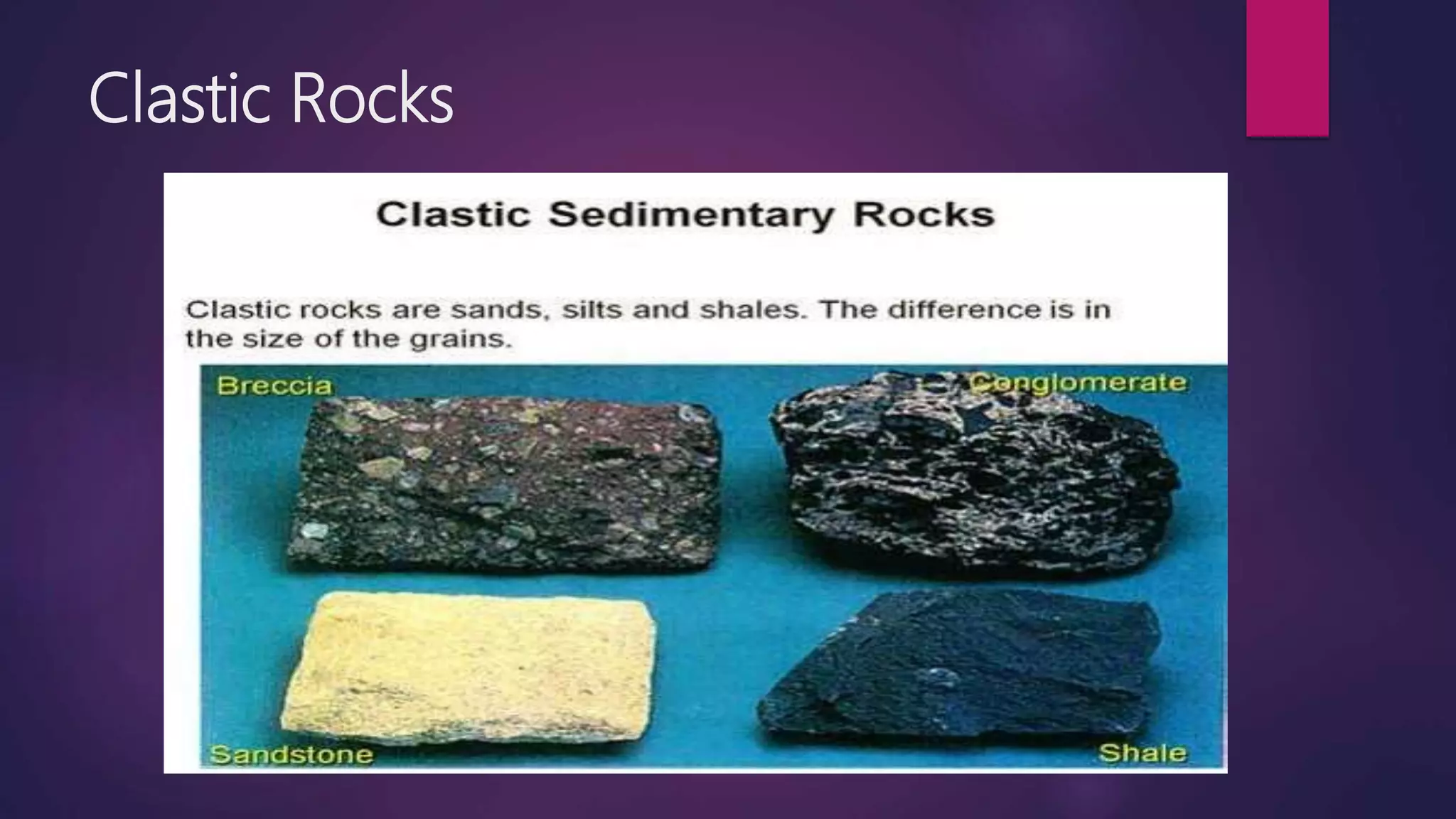 Clastic Rocks

Clastic Sedimentary Rocks

Clastic rocks are sands, silts and shales. The difference is in the size of the grains.

Breccia

Conglomerate

Sandstone

Shale